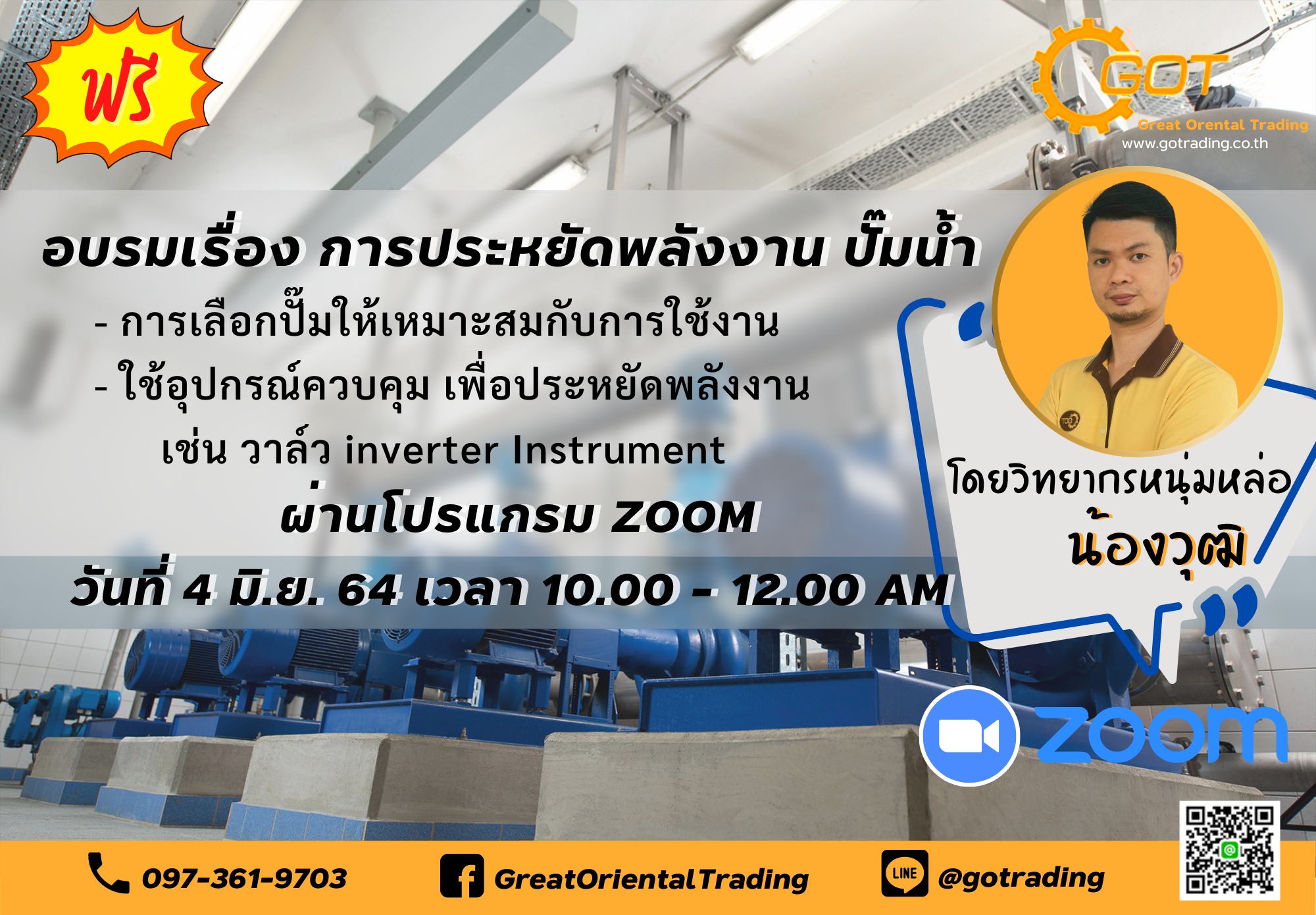 ฟรี

GOT
Great Orental Trading
www.gotrading.co.th

อบรมเรื่อง การประหยัดพลังงาน ปั๊มน้ำ
- การเลือกปั๊มให้เหมาะสมกับการใช้งาน
- ใช้อุปกรณ์ควบคุม เพื่อประหยัดพลังงาน
เช่น วาล์ว inverter Instrument
ผ่านโปรแกรม ZOOM
วันที่ 4 มิ.ย. 64 เวลา 10.00 - 12.00 AM

โดยวิทยากรหนุ่มหล่อ
น้องวุฒิ

zoom

097-361-9703
GreatOrientalTrading
LINE @gotrading